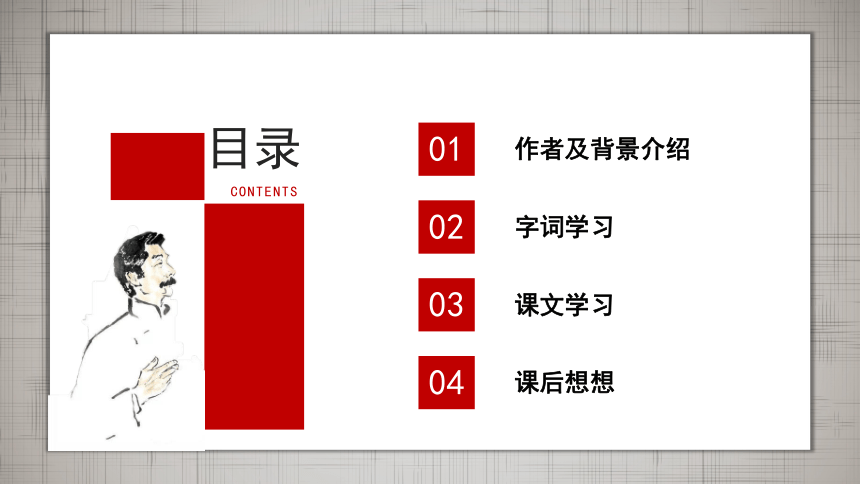 目录
CONTENTS

01 作者及背景介绍

02 字词学习

03 课文学习

04 课后想想